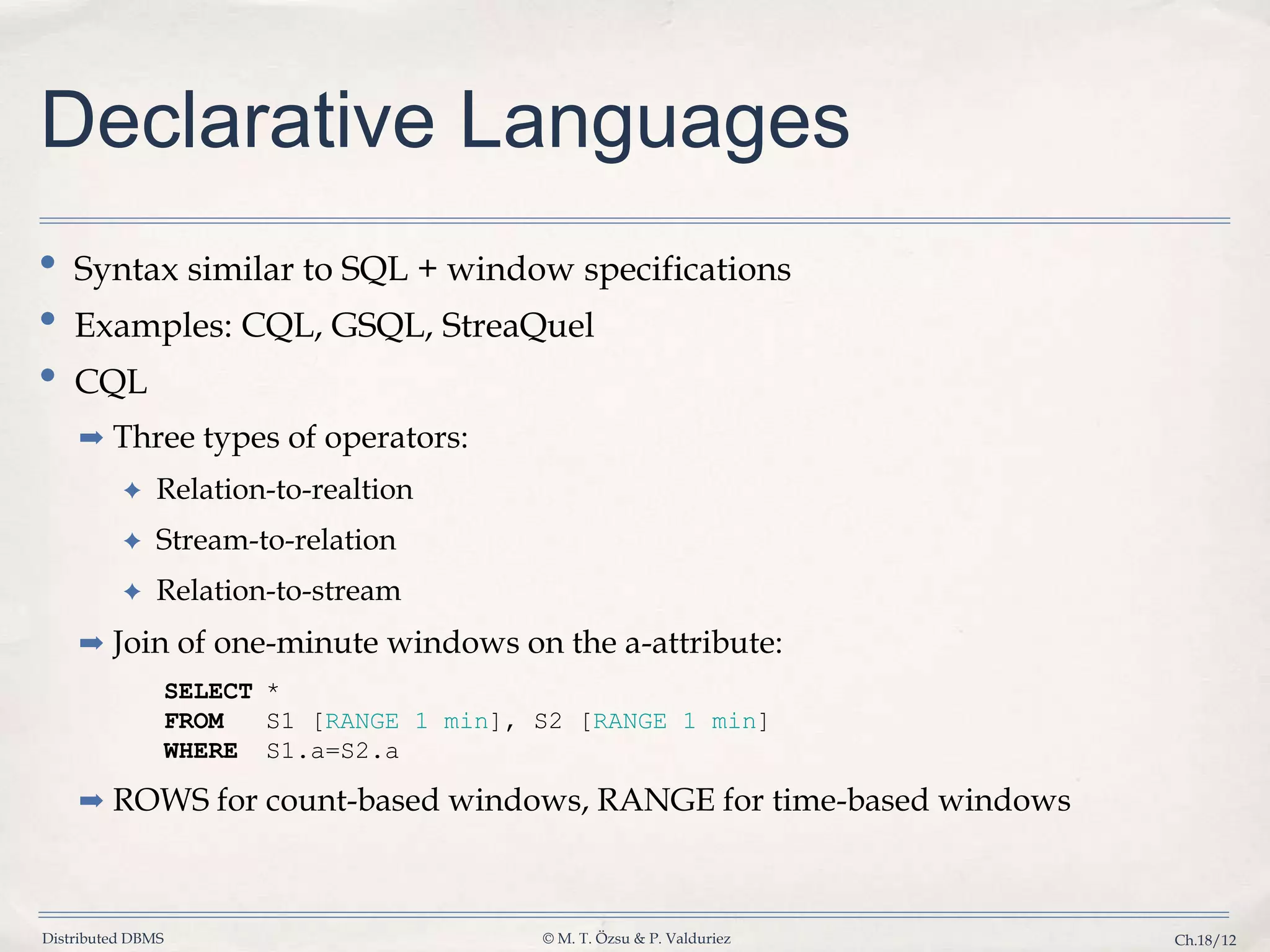 Declarative Languages

• Syntax similar to SQL + window specifications
• Examples: CQL, GSQL, StreaQuel
• CQL
➡ Three types of operators:
✦ Relation-to-realtion
✦ Stream-to-relation
✦ Relation-to-stream
➡ Join of one-minute windows on the a-attribute:

SELECT *
FROM S1 [RANGE 1 min], S2 [RANGE 1 min]
WHERE S1.a=S2.a

➡ ROWS for count-based windows, RANGE for time-based windows

Distributed DBMS © M. T. Özsu & P. Valduriez Ch.18/12